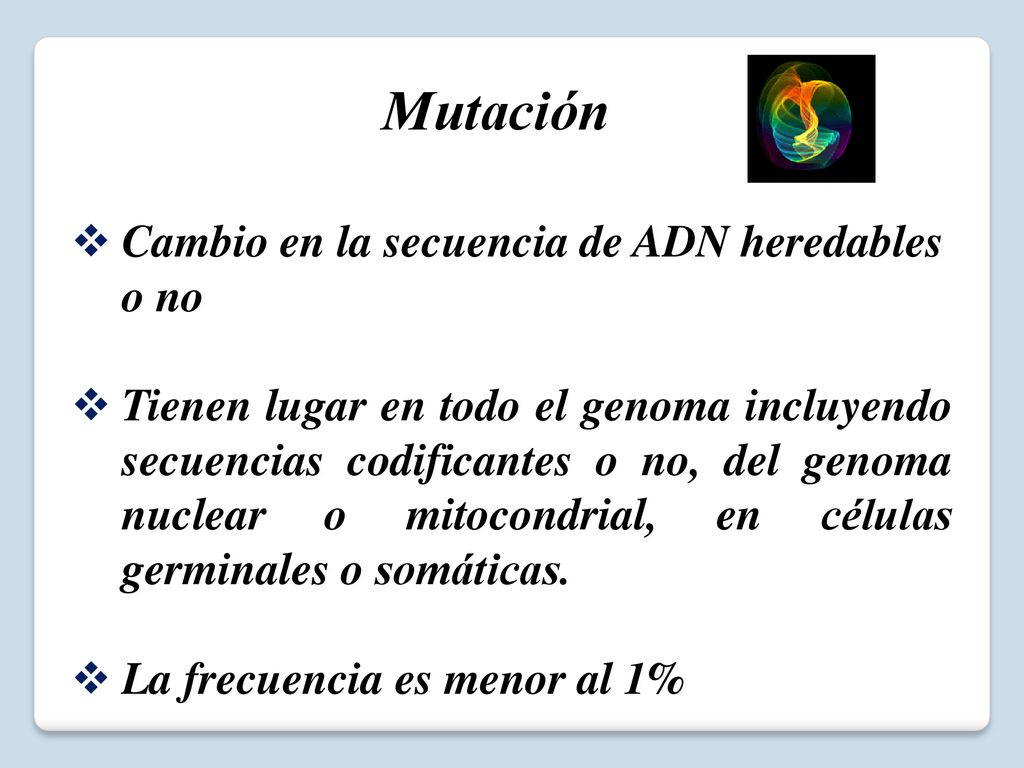 Mutación

❖ Cambio en la secuencia de ADN heredables o no

❖ Tienen lugar en todo el genoma incluyendo secuencias codificantes o no, del genoma nuclear o mitocondrial, en células germinales o somáticas.

❖ La frecuencia es menor al 1%